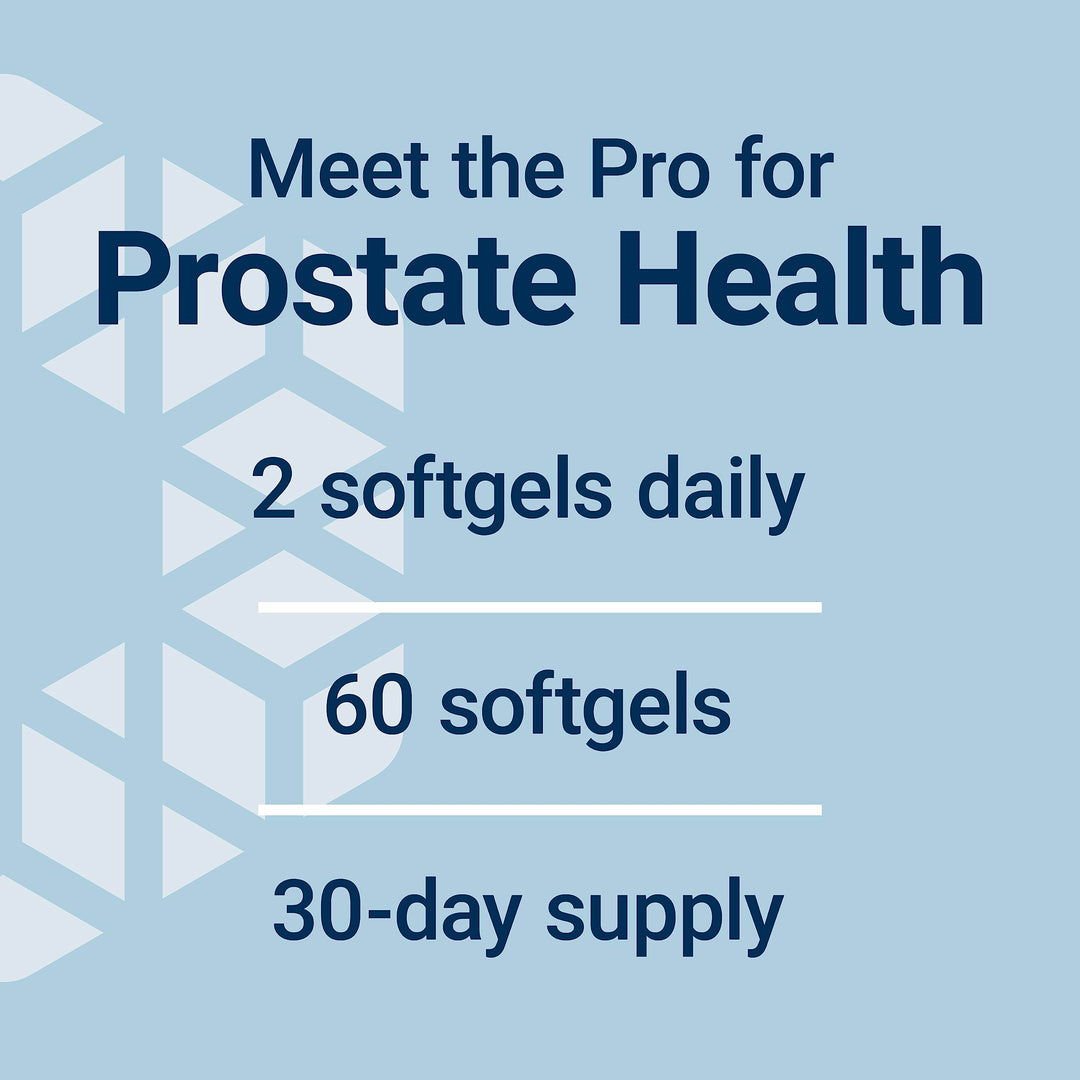 Meet the Pro for
Prostate Health

2 softgels daily

60 softgels

30-day supply